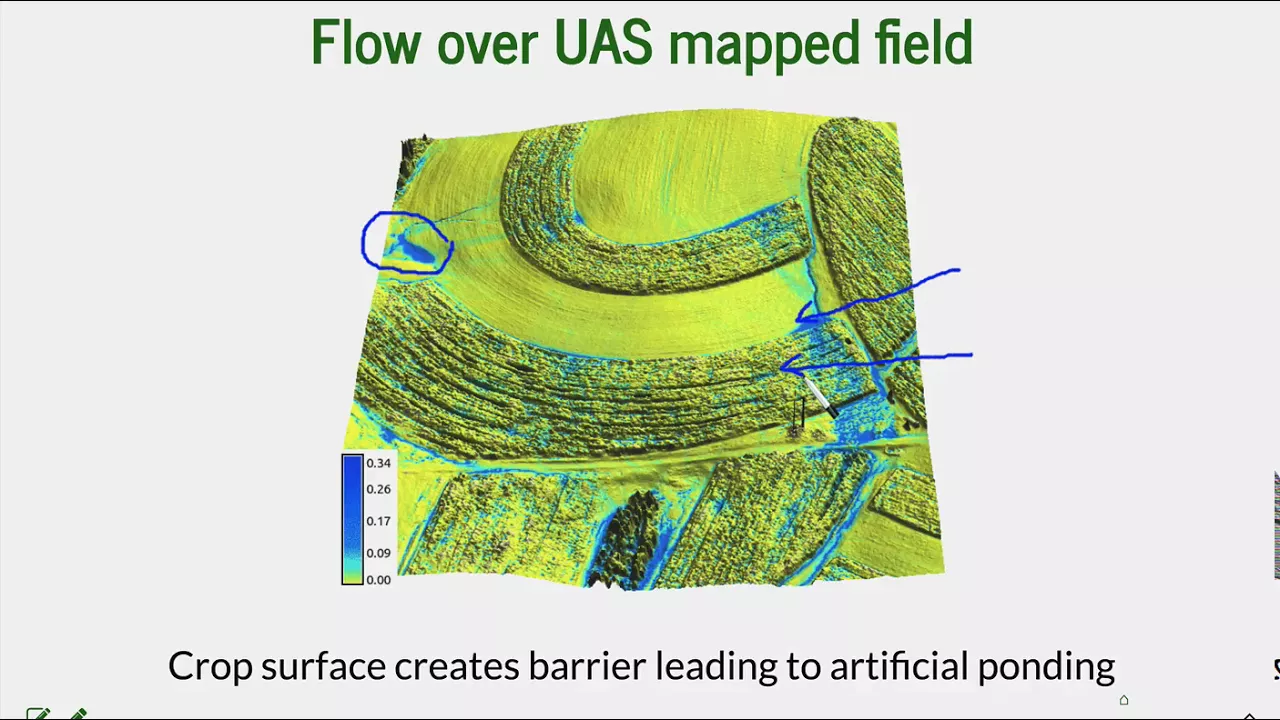 Flow over UAS mapped field

0.34
0.26
0.17
0.09
0.00

Crop surface creates barrier leading to artificial ponding